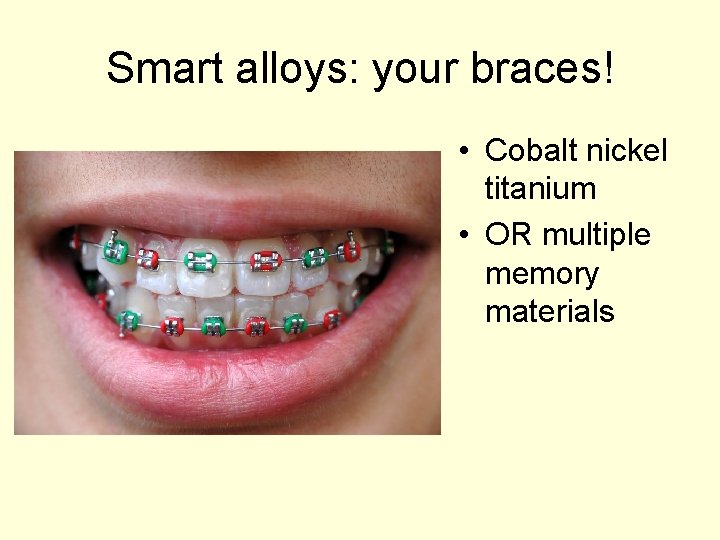 Smart alloys: your braces!

• Cobalt nickel titanium
• OR multiple memory materials